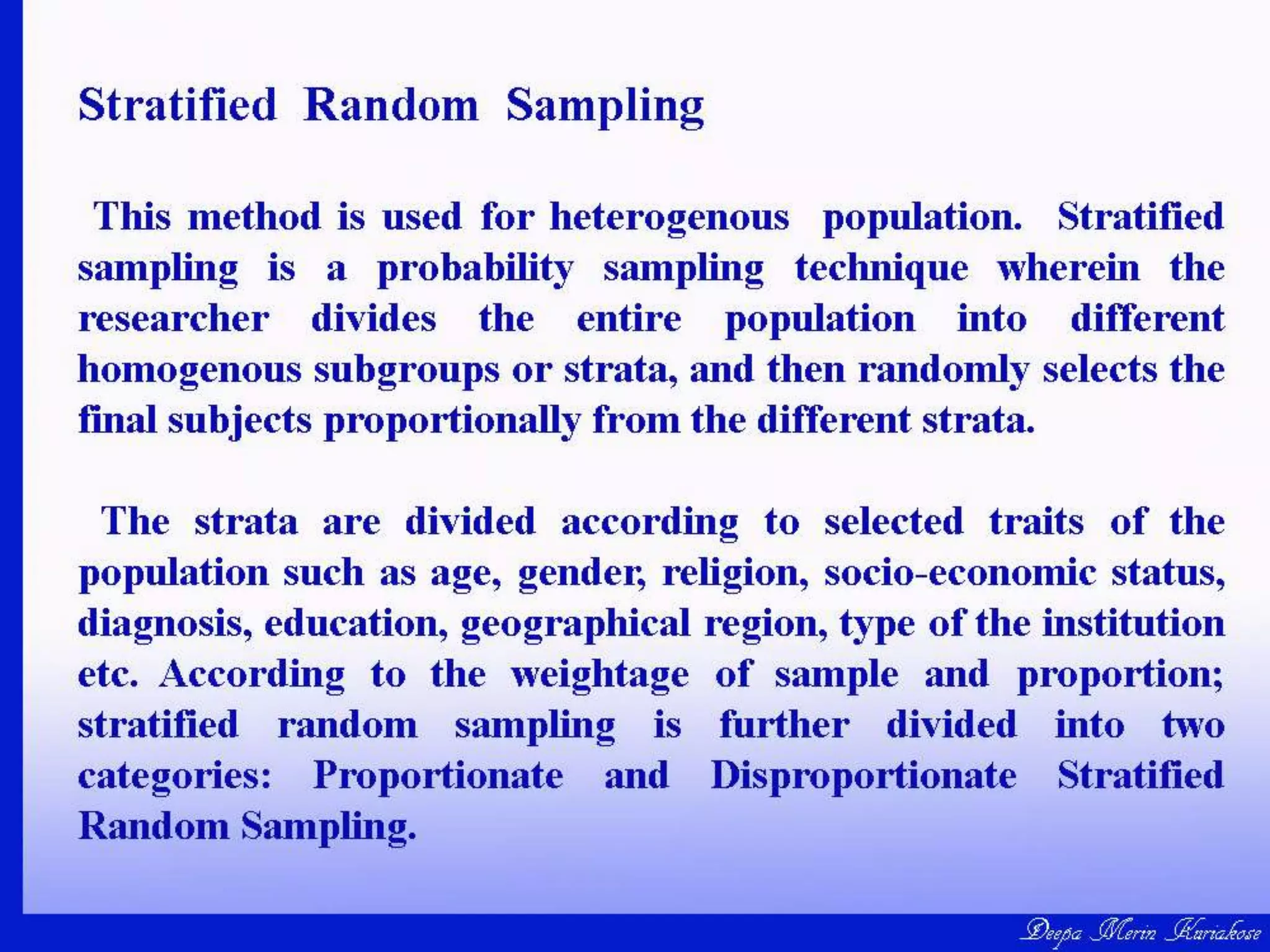 Stratified Random Sampling

This method is used for heterogenous population. Stratified sampling is a probability sampling technique wherein the researcher divides the entire population into different homogenous subgroups or strata, and then randomly selects the final subjects proportionally from the different strata.

The strata are divided according to selected traits of the population such as age, gender, religion, socio-economic status, diagnosis, education, geographical region, type of the institution etc. According to the weightage of sample and proportion; stratified random sampling is further divided into two categories: Proportionate and Disproportionate Stratified Random Sampling.

Deepa Merin Kuriakose